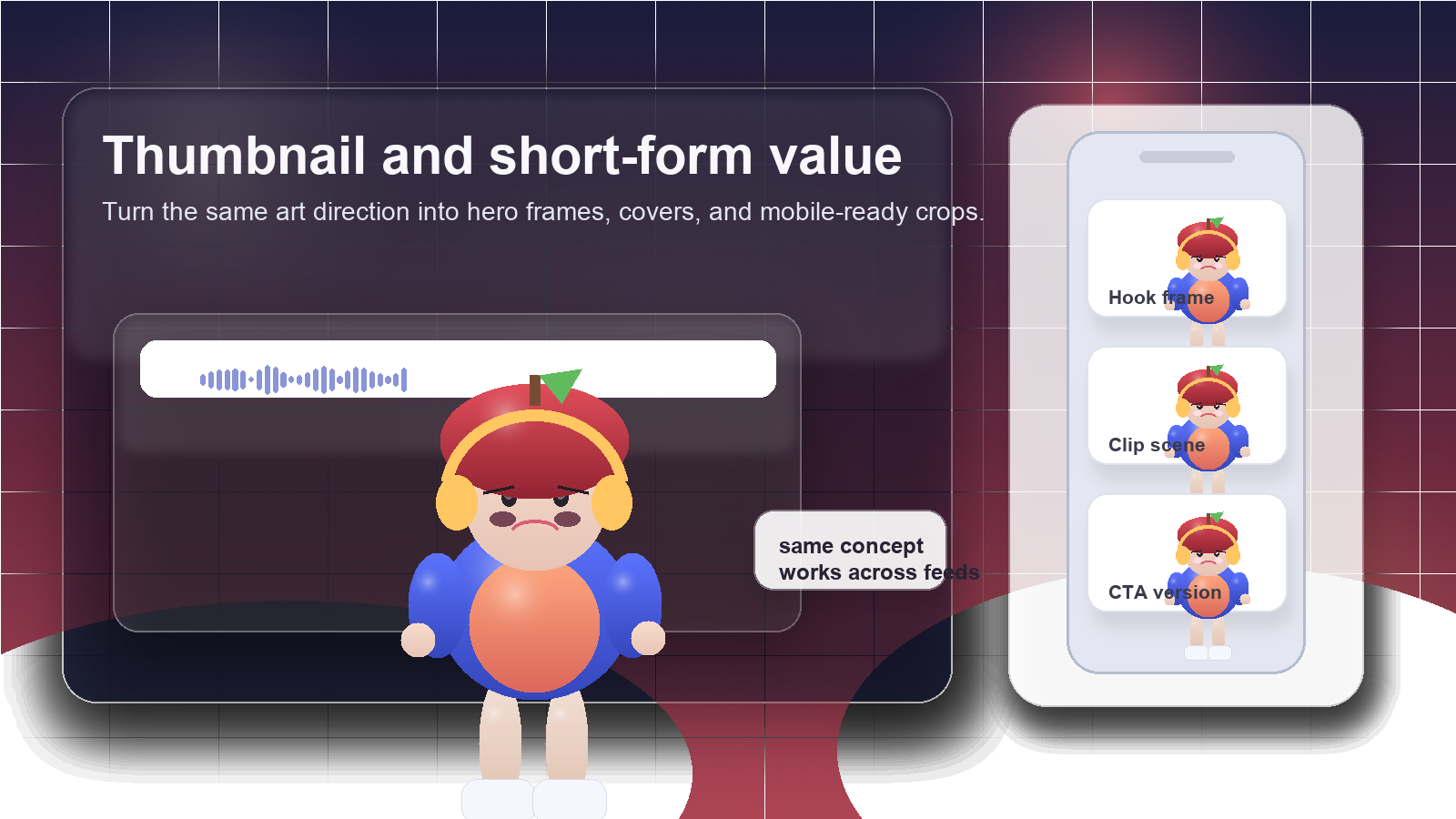 Thumbnail and short-form value

Turn the same art direction into hero frames, covers, and mobile-ready crops.

same concept works across feeds

Hook frame

Clip scene

CTA version